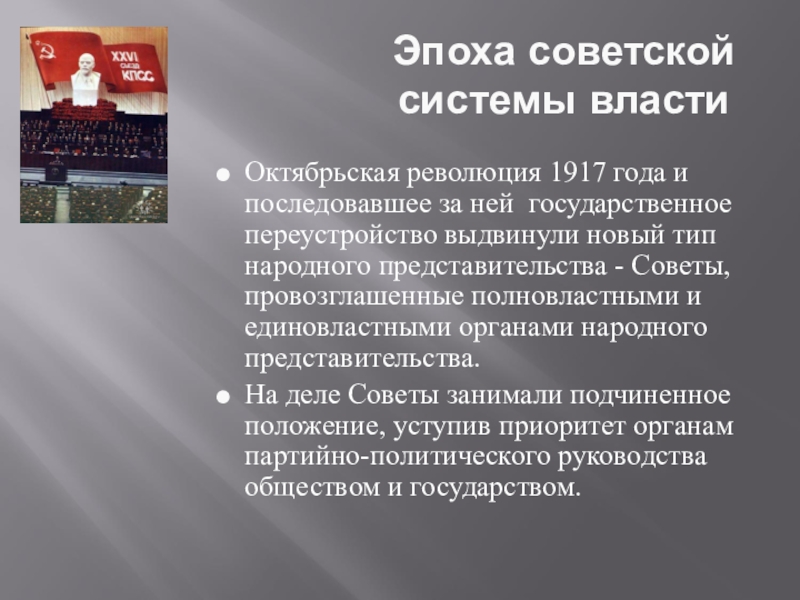 XXVI
СЪЕЗД
КПСС

Эпоха советской системы власти

Октябрьская революция 1917 года и последовавшее за ней государственное переустройство выдвинули новый тип народного представительства - Советы, провозглашенные полновластными и единовластными органами народного представительства.

На деле Советы занимали подчиненное положение, уступив приоритет органам партийно-политического руководства обществом и государством.